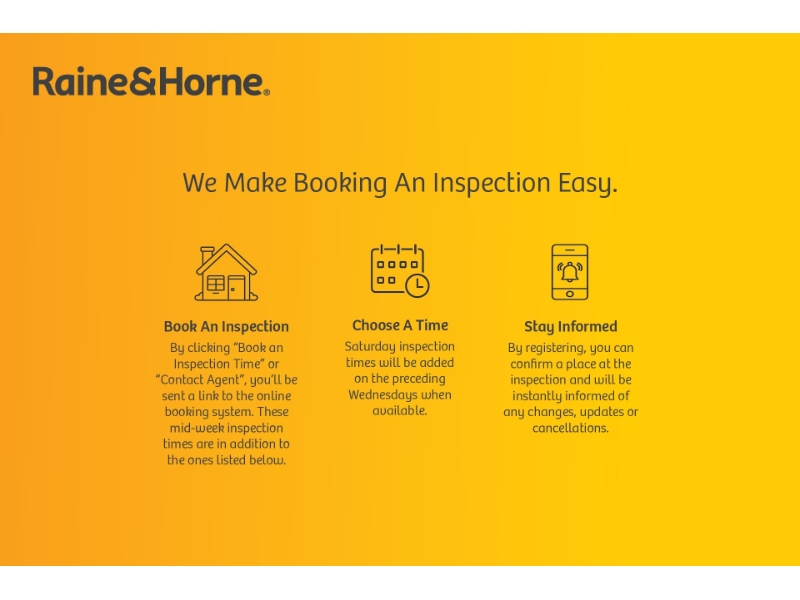 Raine&Horne®

We Make Booking An Inspection Easy.

Book An Inspection
By clicking "Book an Inspection Time" or "Contact Agent", you'll be sent a link to the online booking system. These mid-week inspection times are in addition to the ones listed below.

Choose A Time
Saturday inspection times will be added on the preceding Wednesdays when available.

Stay Informed
By registering, you can confirm a place at the inspection and will be instantly informed of any changes, updates or cancellations.